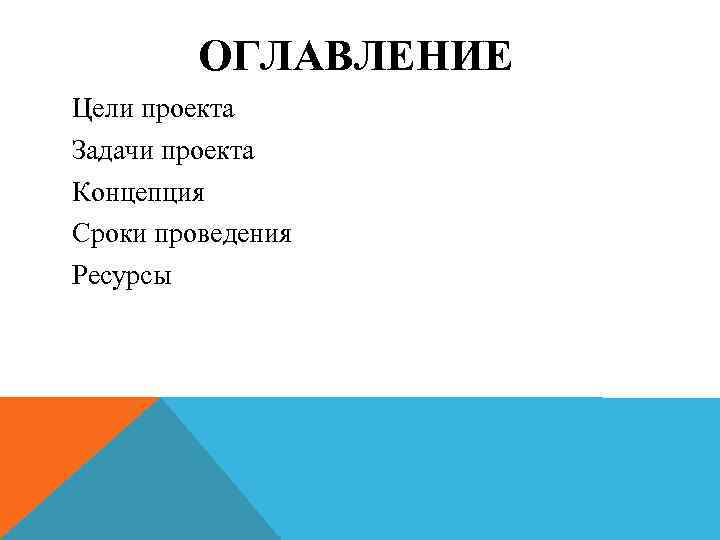 ОГЛАВЛЕНИЕ

Цели проекта

Задачи проекта

Концепция

Сроки проведения

Ресурсы